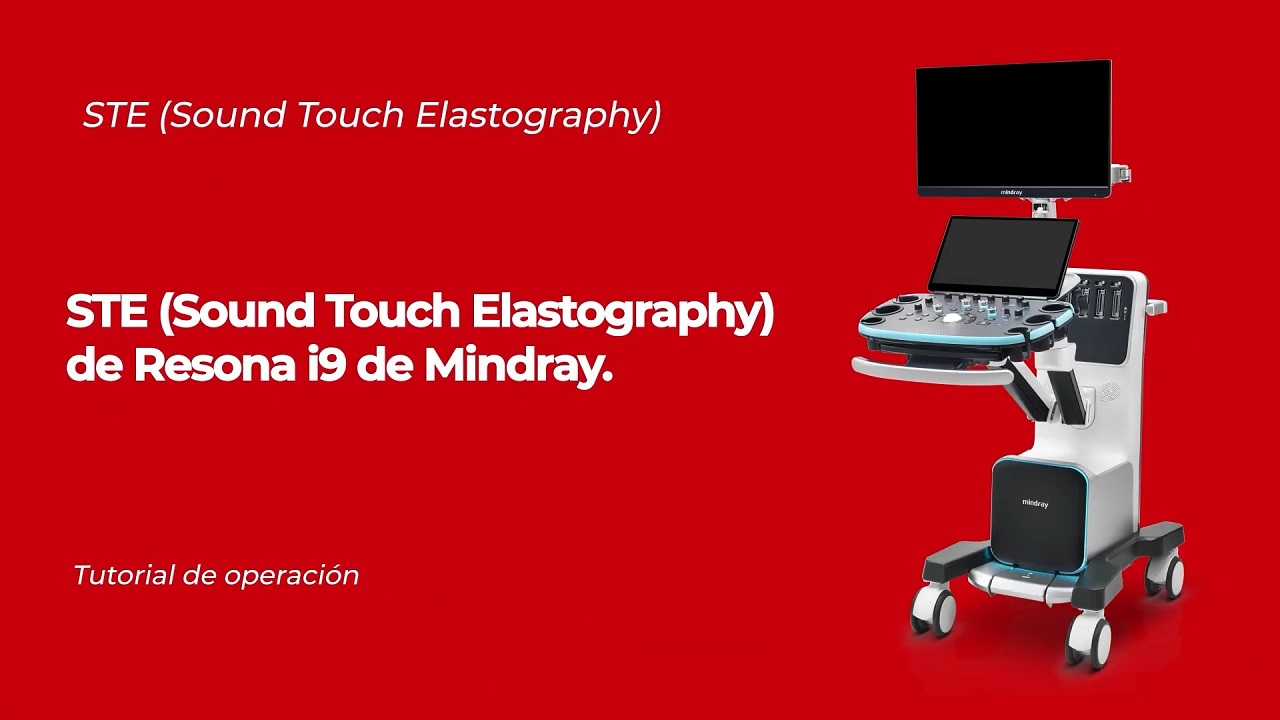 STE (Sound Touch Elastography)

STE (Sound Touch Elastography) de Resona i9 de Mindray.

Tutorial de operación

mindray

mindray